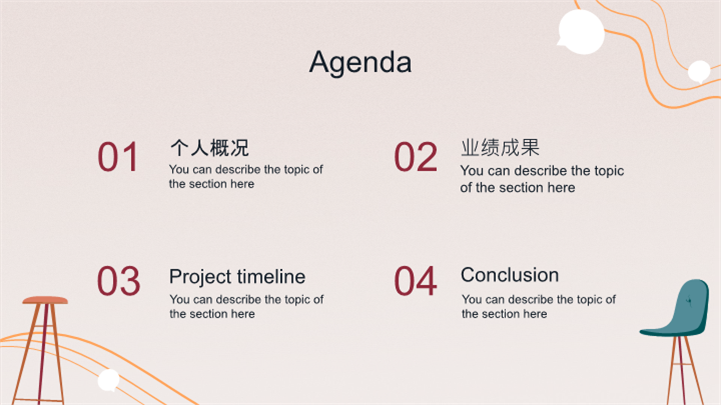 Agenda

01
个人概况
You can describe the topic of the section here

02
业绩成果
You can describe the topic of the section here

03
Project timeline
You can describe the topic of the section here

04
Conclusion
You can describe the topic of the section here